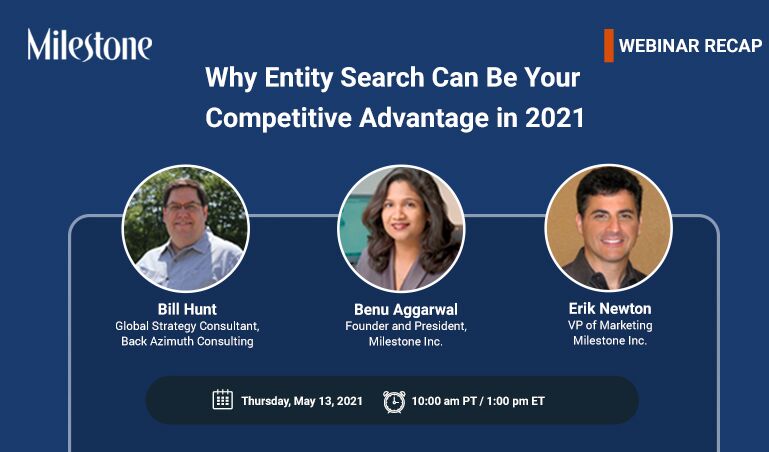 Milestone

WEBINAR RECAP

Why Entity Search Can Be Your Competitive Advantage in 2021

Bill Hunt
Global Strategy Consultant, Back Azimuth Consulting

Benu Aggarwal
Founder and President, Milestone Inc.

Erik Newton
VP of Marketing Milestone Inc.

Thursday, May 13, 2021

10:00 am PT / 1:00 pm ET